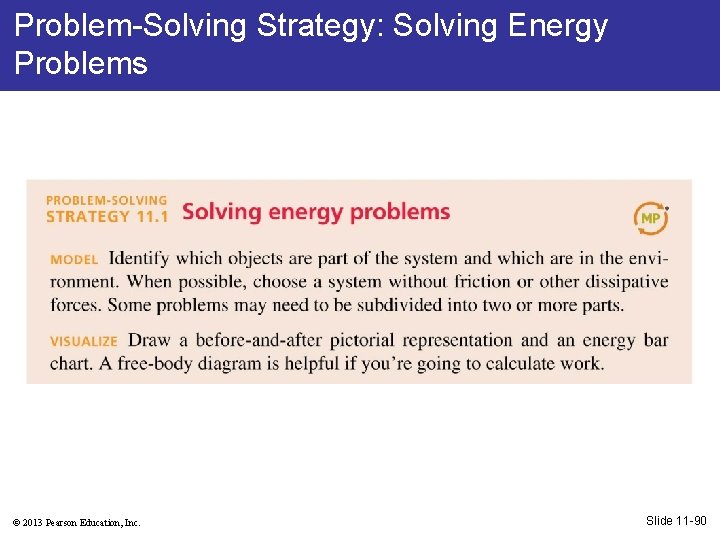 Problem-Solving Strategy: Solving Energy Problems

PROBLEM-SOLVING STRATEGY 11.1 Solving energy problems

MP

MODEL Identify which objects are part of the system and which are in the environment. When possible, choose a system without friction or other dissipative forces. Some problems may need to be subdivided into two or more parts.

VISUALIZE Draw a before-and-after pictorial representation and an energy bar chart. A free-body diagram is helpful if you're going to calculate work.

© 2013 Pearson Education, Inc.

Slide 11-90